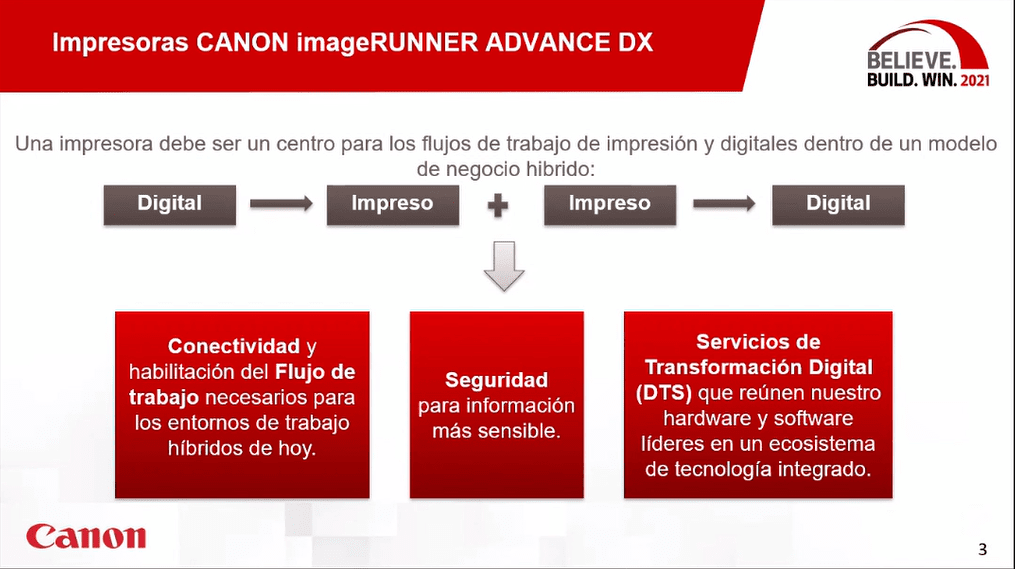 Impresoras CANON imageRUNNER ADVANCE DX

BELIEVE. BUILD. WIN. 2021

Una impresora debe ser un centro para los flujos de trabajo de impresión y digitales dentro de un modelo de negocio hibrido:

Digital

Impreso

Impreso

Digital

Conectividad y habilitación del Flujo de trabajo necesarios para los entornos de trabajo híbridos de hoy.

Seguridad para información más sensible.

Servicios de Transformación Digital (DTS) que reúnen nuestro hardware y software líderes en un ecosistema de tecnología integrado.

Canon

3